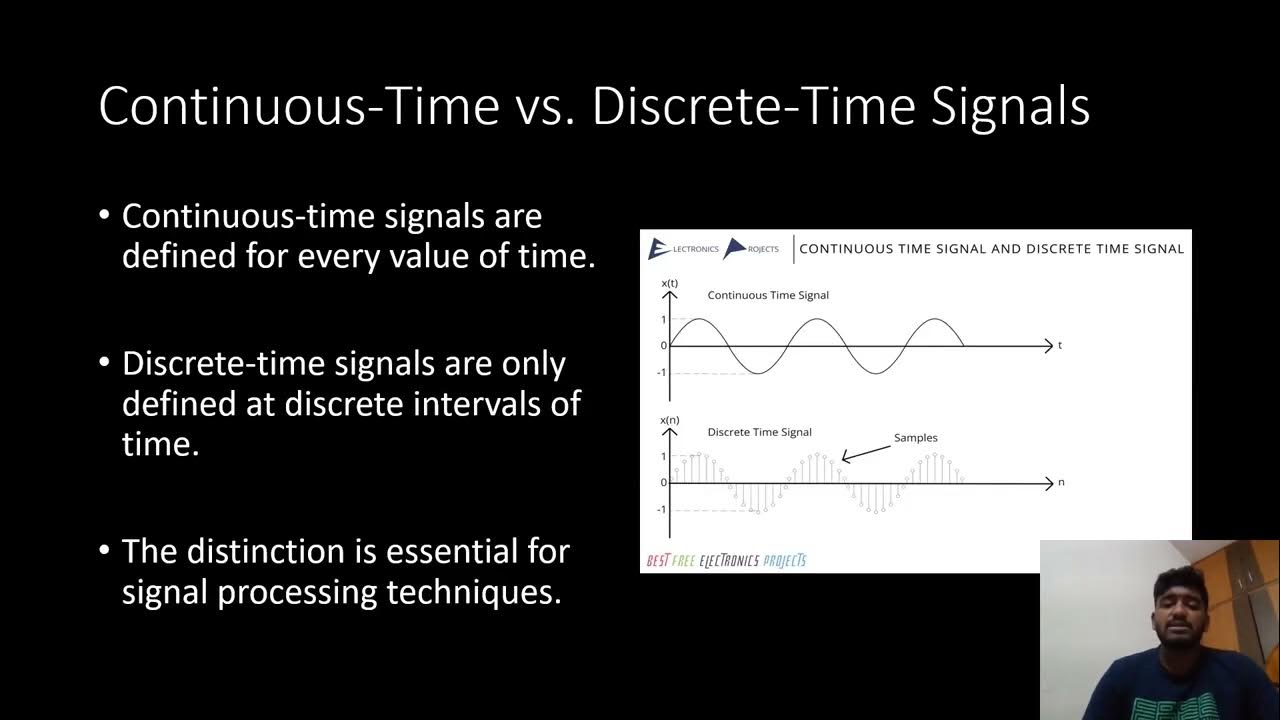 Continuous-Time vs. Discrete-Time Signals

• Continuous-time signals are defined for every value of time.

• Discrete-time signals are only defined at discrete intervals of time.

• The distinction is essential for signal processing techniques.

ELECTRONICS PROJECTS | CONTINUOUS TIME SIGNAL AND DISCRETE TIME SIGNAL

x(t)
Continuous Time Signal
1
0
-1
t

x(n)
Discrete Time Signal
Samples
1
0
-1
n

BEST FREE ELECTRONICS PROJECTS